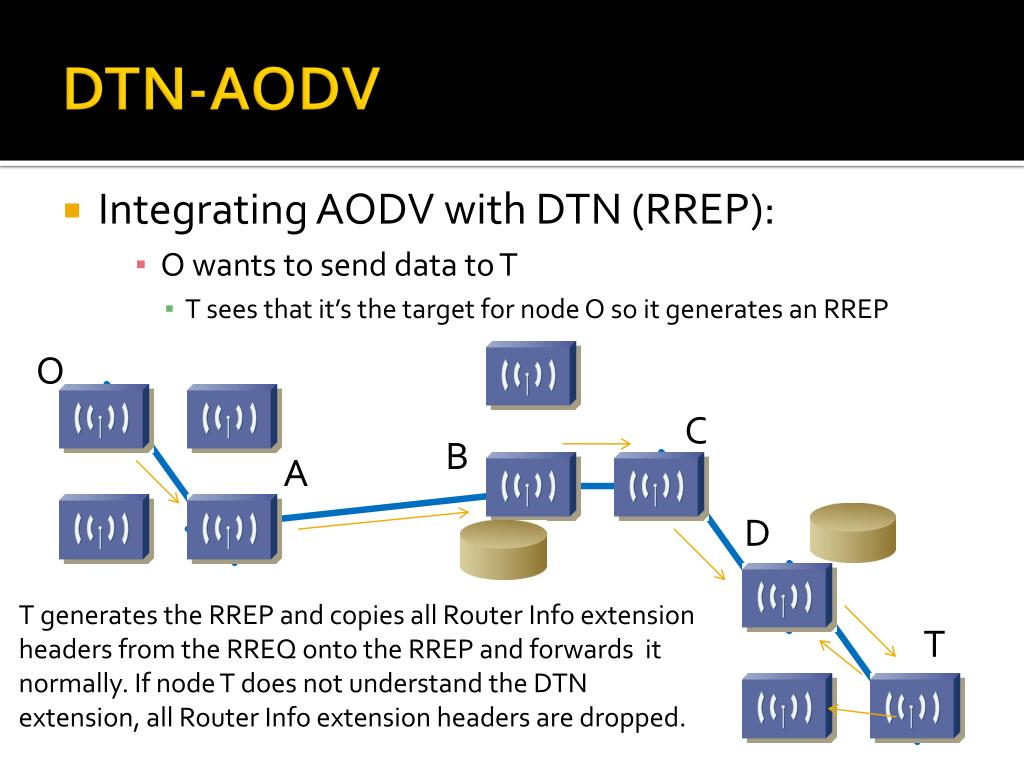 DTN-AODV

Integrating AODV with DTN (RREP):

O wants to send data to T

T sees that it's the target for node O so it generates an RREP

O

A

B

C

D

T

T generates the RREP and copies all Router Info extension headers from the RREQ onto the RREP and forwards it normally. If node T does not understand the DTN extension, all Router Info extension headers are dropped.